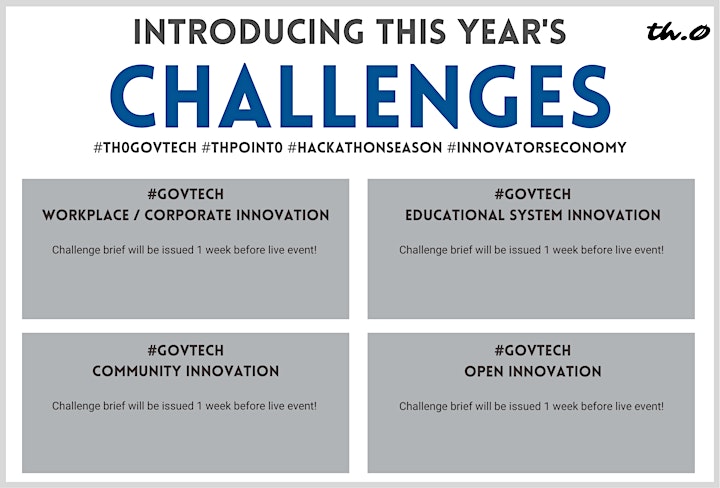 INTRODUCING THIS YEAR'S

th.0

CHALLENGES

#TH0GOVTECH #THPOINT0 #HACKATHONSEASON #INNOVATORSECONOMY

#GOVTECH
WORKPLACE / CORPORATE INNOVATION

Challenge brief will be issued 1 week before live event!

#GOVTECH
EDUCATIONAL SYSTEM INNOVATION

Challenge brief will be issued 1 week before live event!

#GOVTECH
COMMUNITY INNOVATION

Challenge brief will be issued 1 week before live event!

#GOVTECH
OPEN INNOVATION

Challenge brief will be issued 1 week before live event!